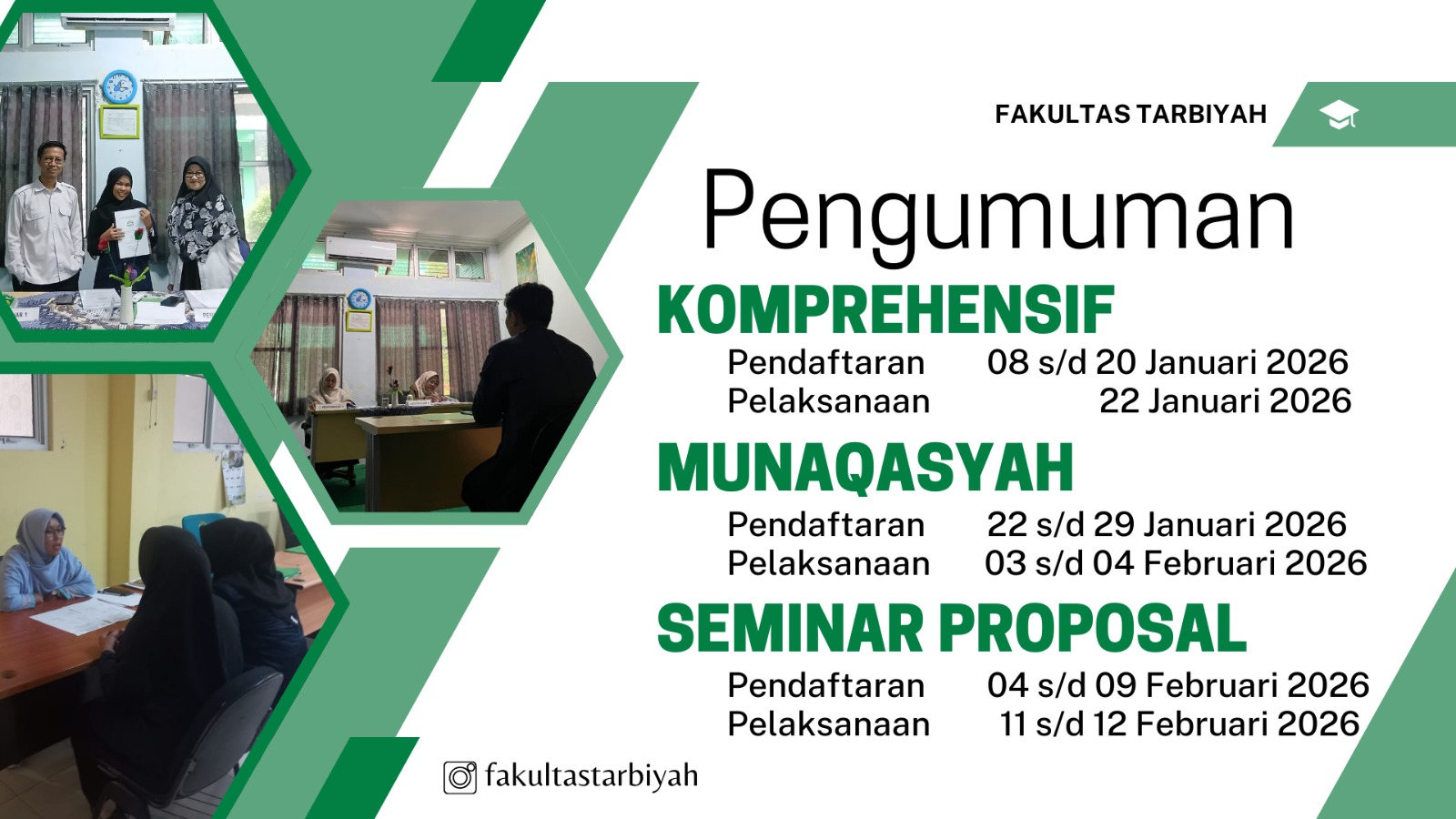 FAKULTAS TARBIYAH

Pengumuman

KOMPREHENSIF

Pendaftaran 08 s/d 20 Januari 2026
Pelaksanaan 22 Januari 2026

MUNAQASYAH

Pendaftaran 22 s/d 29 Januari 2026
Pelaksanaan 03 s/d 04 Februari 2026

SEMINAR PROPOSAL

Pendaftaran 04 s/d 09 Februari 2026
Pelaksanaan 11 s/d 12 Februari 2026

fakultastarbiyah